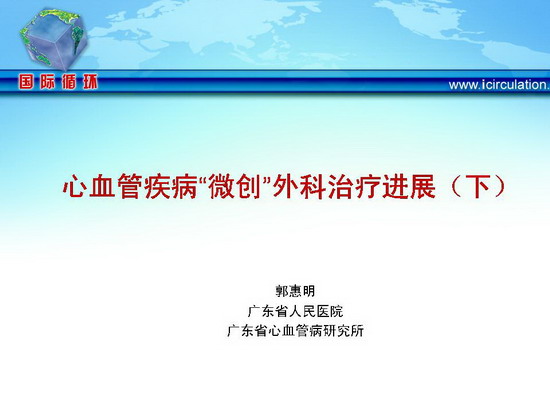 国际循环

www.icirculation.

心血管疾病“微创”外科治疗进展（下）

郭惠明
广东省人民医院
广东省心血管病研究所